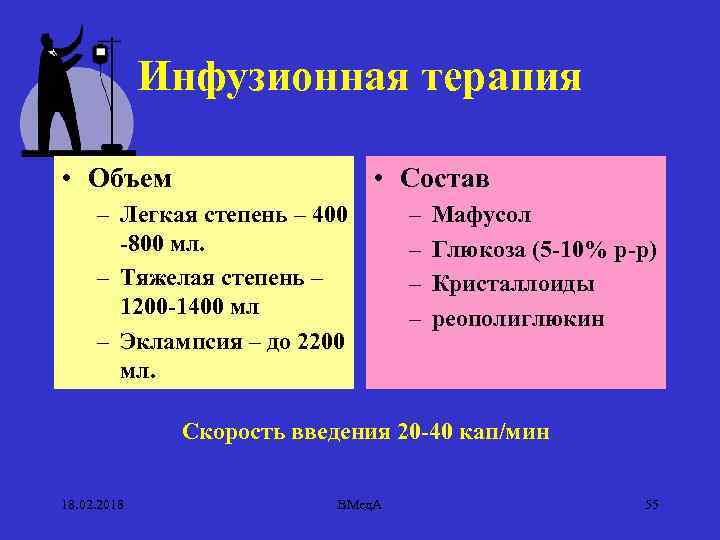 Инфузионная терапия

• Объем
– Легкая степень – 400 -800 мл.
– Тяжелая степень – 1200-1400 мл
– Эклампсия – до 2200 мл.

• Состав
– Мафусол
– Глюкоза (5-10% р-р)
– Кристаллоиды
– реополиглюкин

Скорость введения 20-40 кап/мин

18.02.2018

ВМедА

55